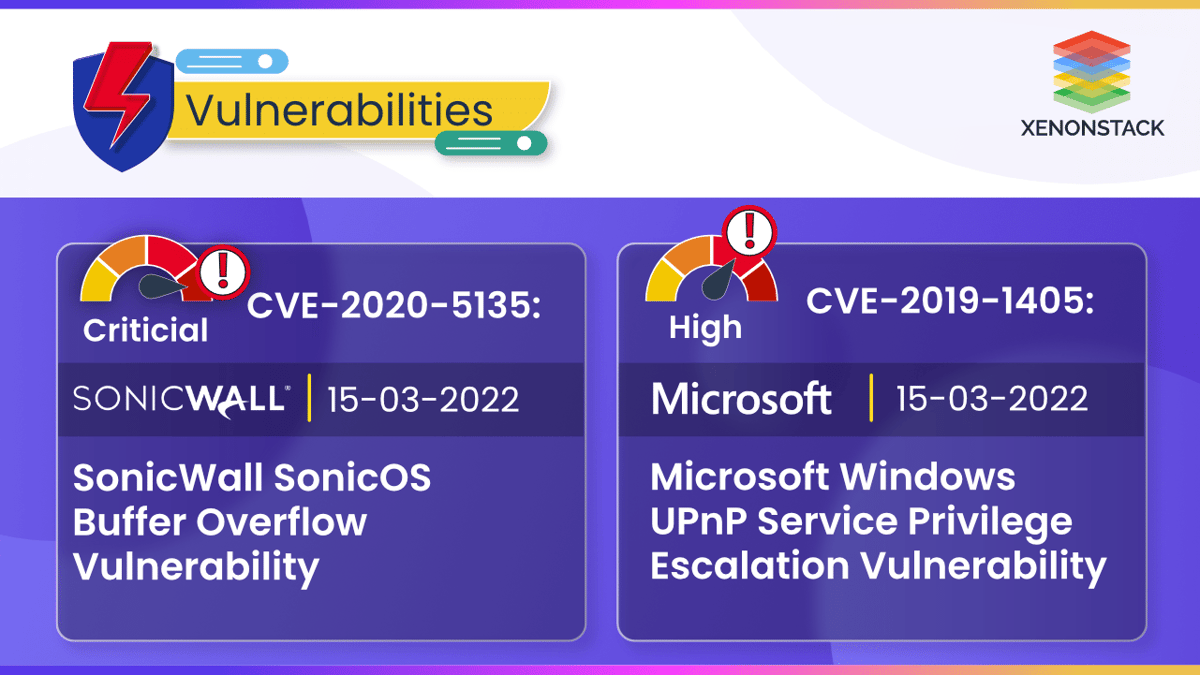 Vulnerabilities

XENONSTACK

Criticial CVE-2020-5135:

SONICWALL | 15-03-2022

SonicWall SonicOS Buffer Overflow Vulnerability

High CVE-2019-1405:

Microsoft | 15-03-2022

Microsoft Windows UPnP Service Privilege Escalation Vulnerability